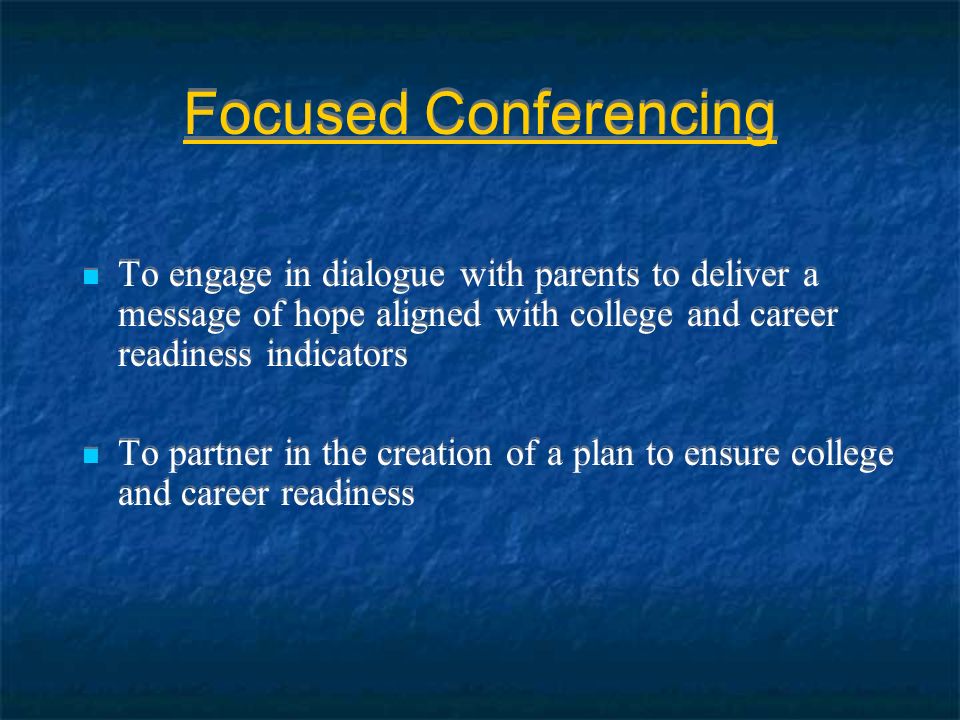 Focused Conferencing

To engage in dialogue with parents to deliver a message of hope aligned with college and career readiness indicators

To partner in the creation of a plan to ensure college and career readiness